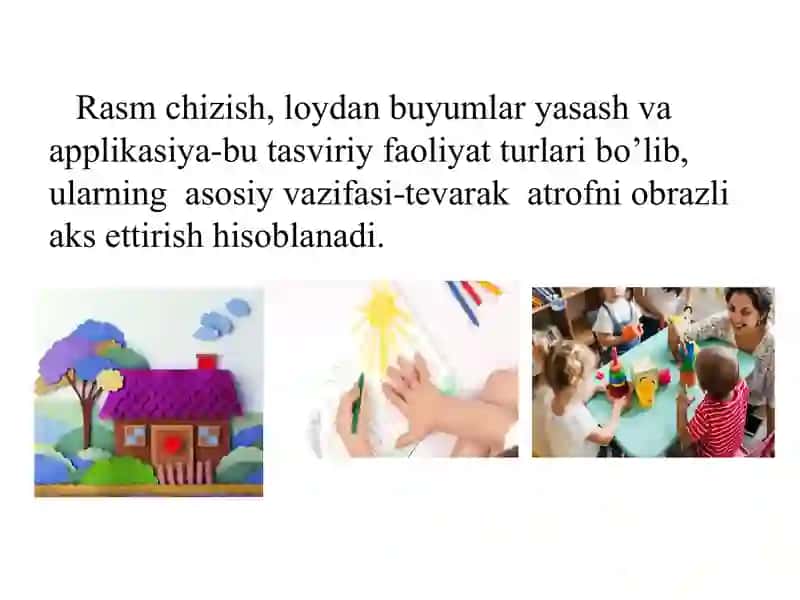 Rasm chizish, loydan buyumlar yasash va applikasiya-bu tasviriy faoliyat turlari bo’lib, ularning asosiy vazifasi-tevarak atrofni obrazli aks ettirish hisoblanadi.